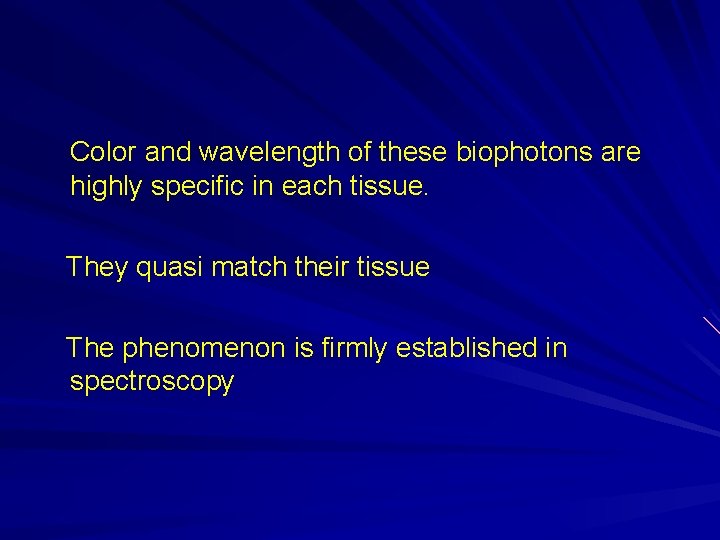 Color and wavelength of these biophotons are highly specific in each tissue.

They quasi match their tissue

The phenomenon is firmly established in spectroscopy